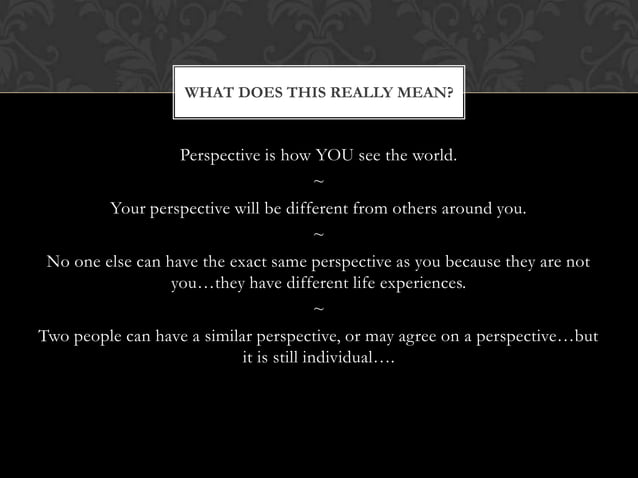 WHAT DOES THIS REALLY MEAN?

Perspective is how YOU see the world.

~

Your perspective will be different from others around you.

~

No one else can have the exact same perspective as you because they are not you…they have different life experiences.

~

Two people can have a similar perspective, or may agree on a perspective…but it is still individual….